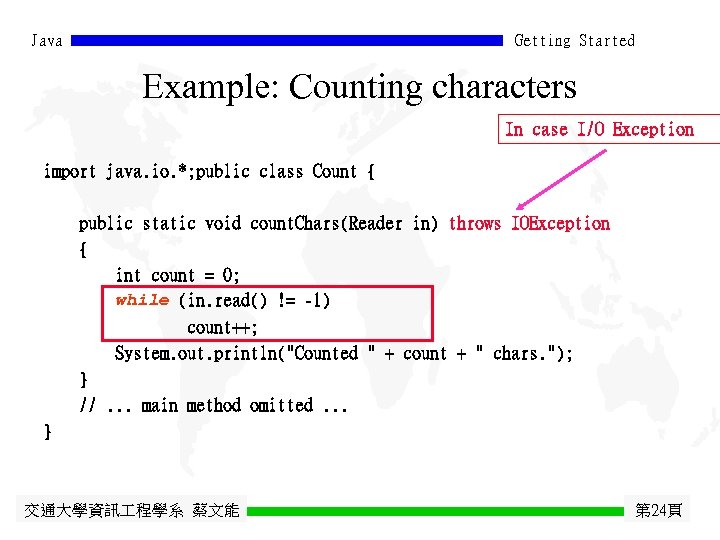 Java Getting Started

Example: Counting characters

In case I/O Exception

import java.io.*;public class Count {

public static void countChars(Reader in) throws IOException
{
int count = 0;
while (in.read() != -1)
count++;
System.out.println("Counted " + count + " chars.");
}
// ... main method omitted ...
}

交通大學資訊工程學系 蔡文能 第24頁